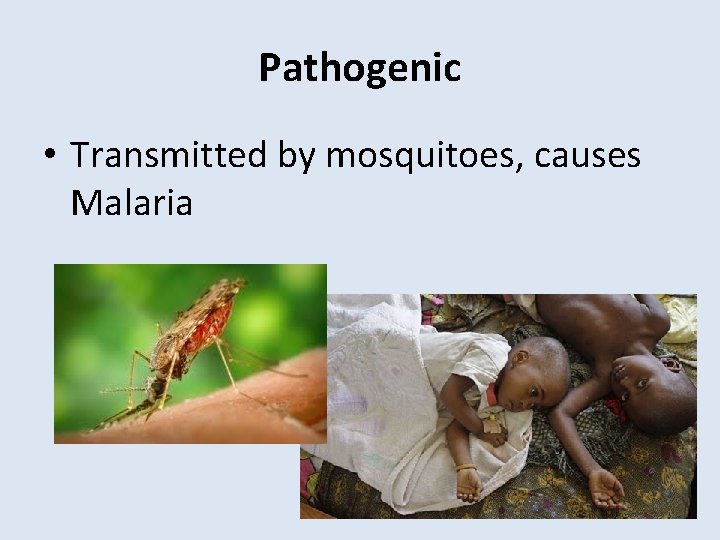 Pathogenic

• Transmitted by mosquitoes, causes Malaria